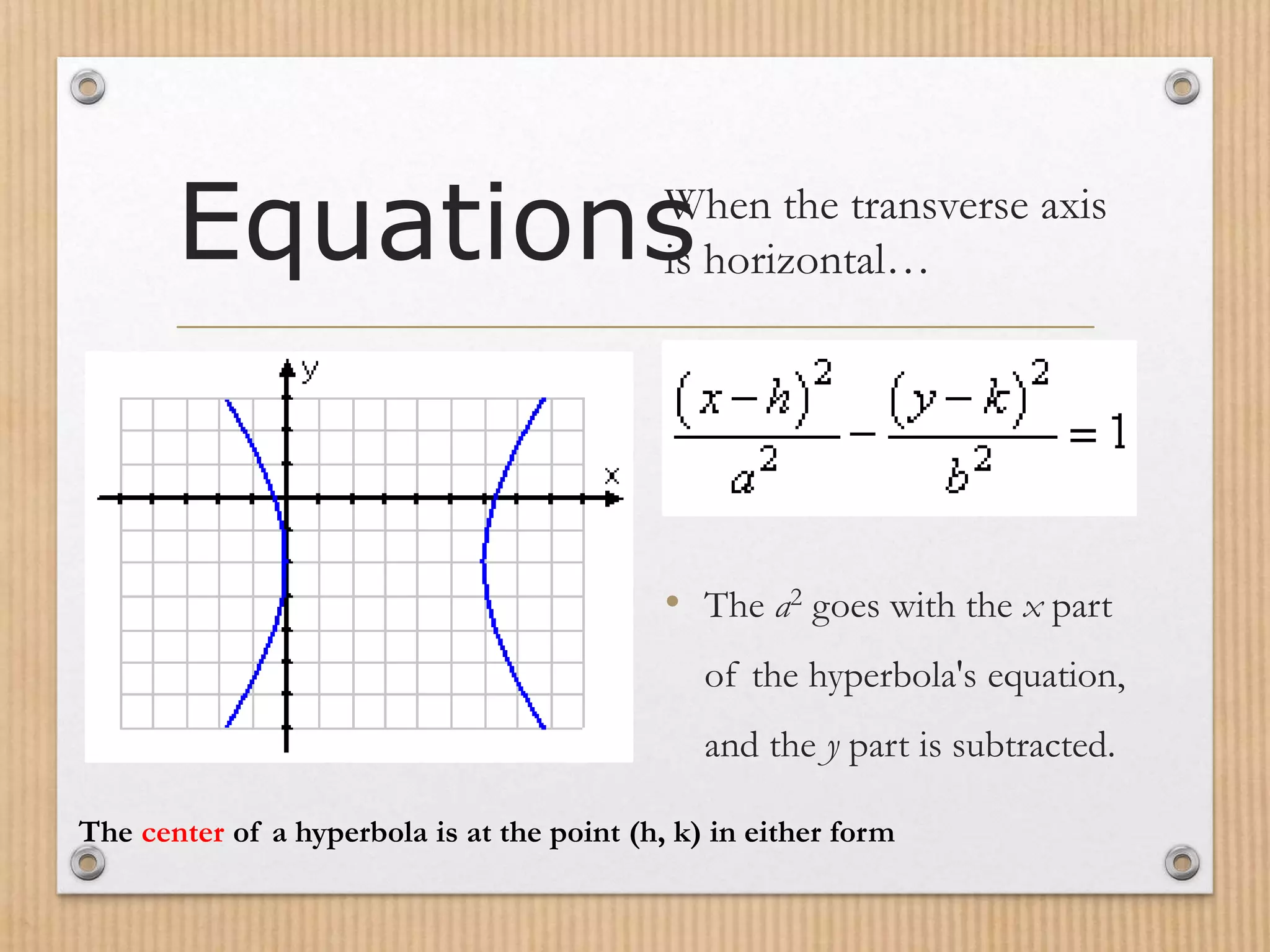 Equations

When the transverse axis is horizontal…

y

x

$\frac{(x-h)^2}{a^2} - \frac{(y-k)^2}{b^2} = 1$

• The $a^2$ goes with the $x$ part of the hyperbola's equation, and the $y$ part is subtracted.

The center of a hyperbola is at the point (h, k) in either form